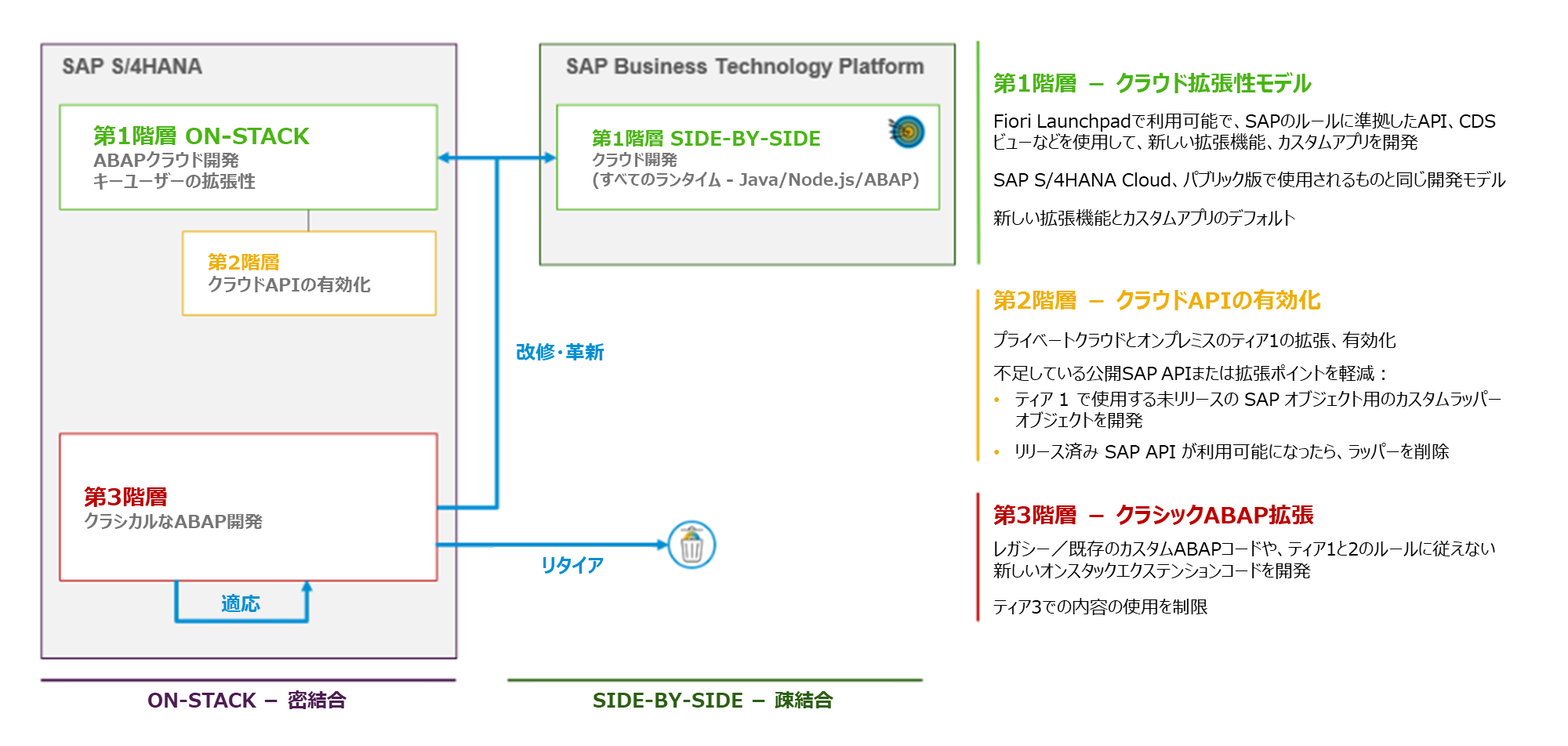 SAP S/4HANA

第1階層 ON-STACK
ABAPクラウド開発
キーユーザーの拡張性

第2階層
クラウドAPIの有効化

第3階層
クラシカルなABAP開発

適応

SAP Business Technology Platform

第1階層 SIDE-BY-SIDE
クラウド開発
(すべてのランタイム - Java/Node.js/ABAP)

改修・革新

リタイア

ON-STACK – 密結合

SIDE-BY-SIDE – 疎結合

第1階層 – クラウド拡張性モデル

Fiori Launchpadで利用可能で、SAPのルールに準拠したAPI、CDSビューなどを使用して、新しい拡張機能、カスタムアプリを開発

SAP S/4HANA Cloud、パブリック版で使用されるものと同じ開発モデル

新しい拡張機能とカスタムアプリのデフォルト

第2階層 – クラウドAPIの有効化

プライベートクラウドとオンプレミスのティア1の拡張、有効化

不足している公開SAP APIまたは拡張ポイントを軽減：
• ティア 1 で使用する未リリースの SAP オブジェクト用のカスタムラッパーオブジェクトを開発
• リリース済み SAP API が利用可能になったら、ラッパーを削除

第3階層 – クラシックABAP拡張

レガシー／既存のカスタムABAPコードや、ティア1と2のルールに従えない新しいオンスタックエクステンションコードを開発

ティア3での内容の使用を制限